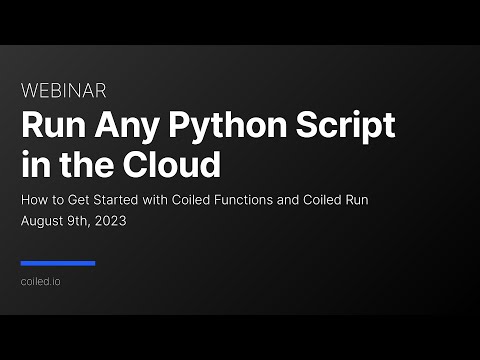 WEBINAR

Run Any Python Script in the Cloud

How to Get Started with Coiled Functions and Coiled Run
August 9th, 2023

coiled.io